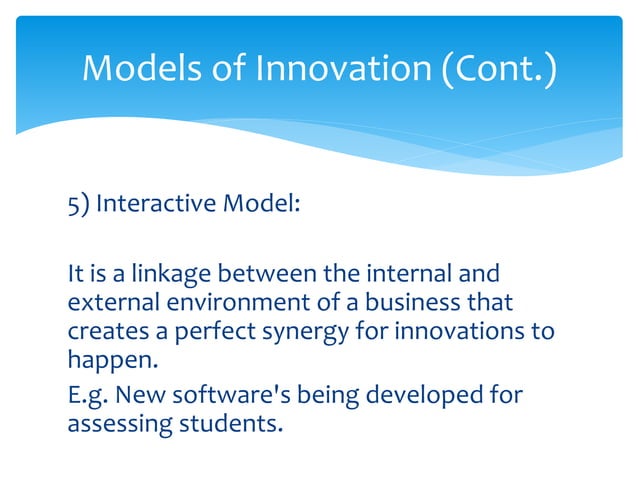 Models of Innovation (Cont.)

5) Interactive Model:

It is a linkage between the internal and external environment of a business that creates a perfect synergy for innovations to happen.

E.g. New software's being developed for assessing students.